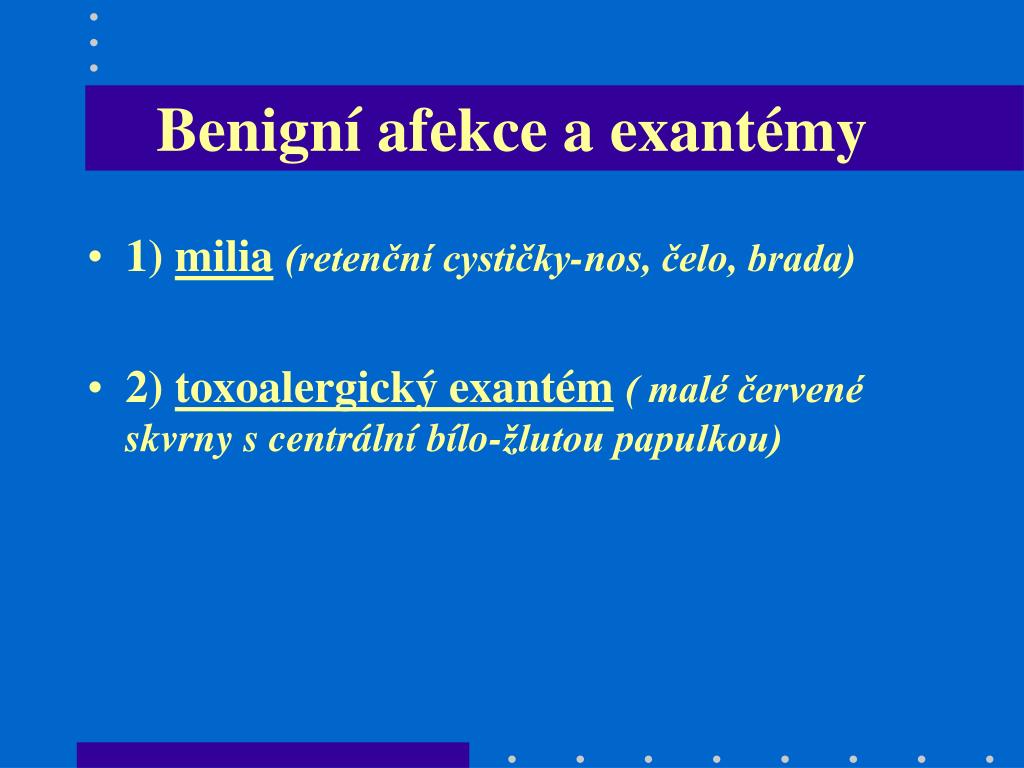 Benigní afekce a exantémy

• 1) milia (retenční cystičky-nos, čelo, brada)

• 2) toxoalergický exantém ( malé červené skvrny s centrální bílo-žlutou papulkou)